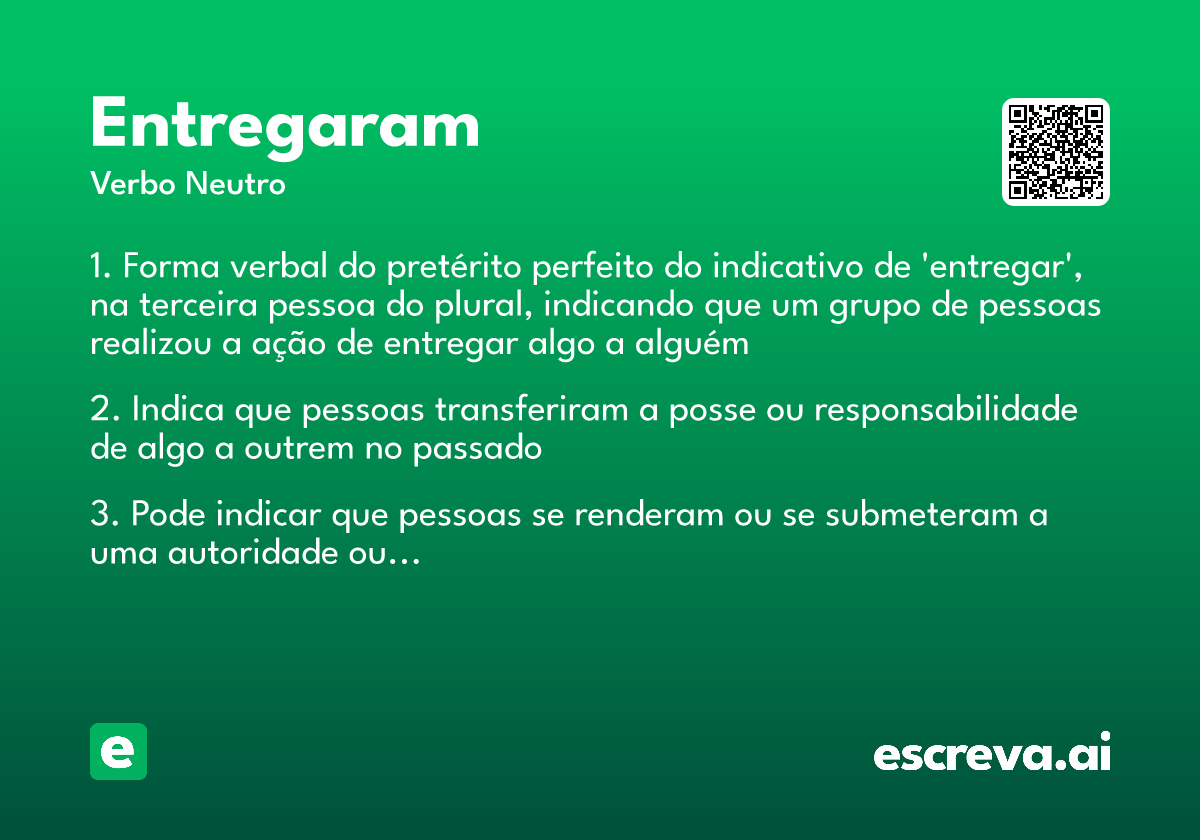 Entregaram
Verbo Neutro

1. Forma verbal do pretérito perfeito do indicativo de 'entregar', na terceira pessoa do plural, indicando que um grupo de pessoas realizou a ação de entregar algo a alguém

2. Indica que pessoas transferiram a posse ou responsabilidade de algo a outrem no passado

3. Pode indicar que pessoas se renderam ou se submeteram a uma autoridade ou...

e

escreva.ai